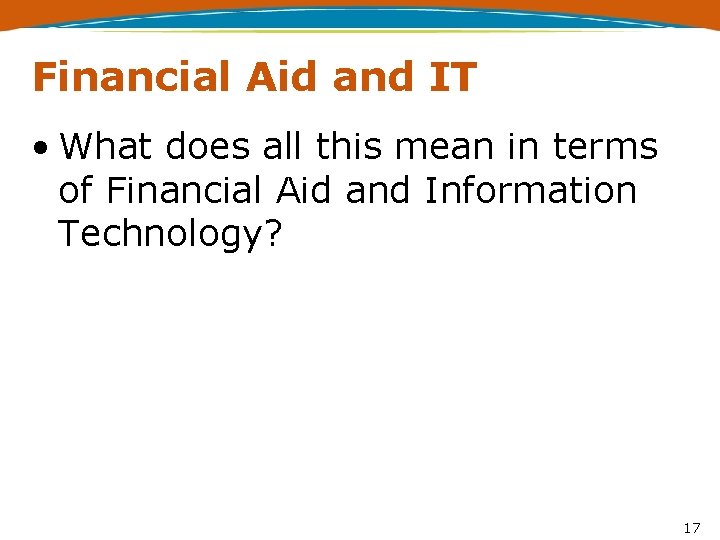 Financial Aid and IT

• What does all this mean in terms of Financial Aid and Information Technology?

17